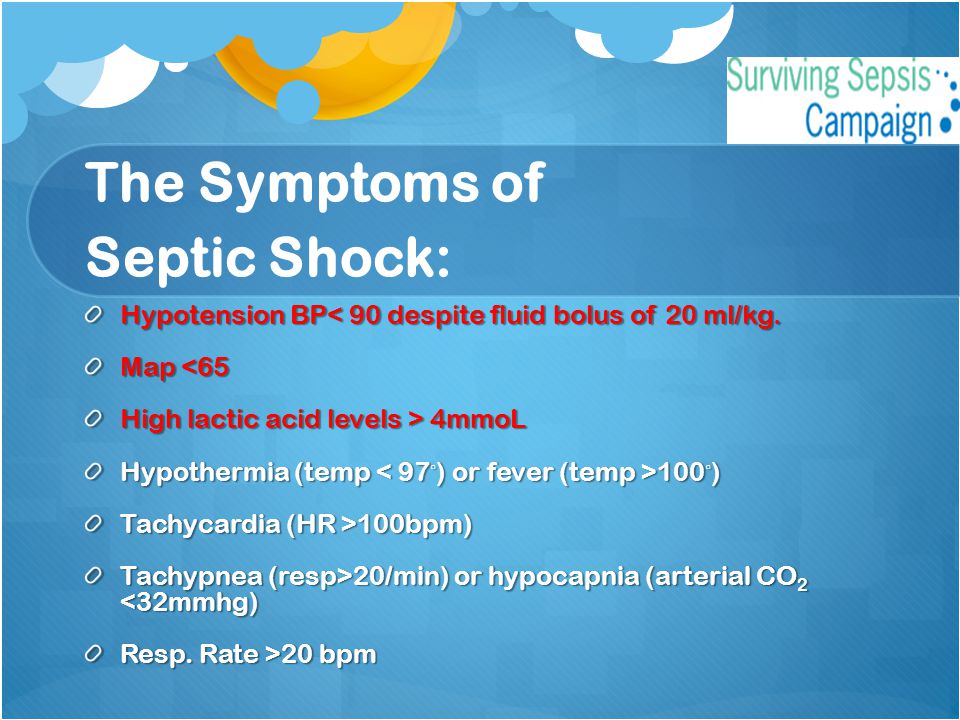 Surviving Sepsis Campaign

The Symptoms of Septic Shock:

Hypotension BP< 90 despite fluid bolus of 20 ml/kg.

Map <65

High lactic acid levels > 4mmoL

Hypothermia (temp < 97°) or fever (temp >100°)

Tachycardia (HR >100bpm)

Tachypnea (resp>20/min) or hypocapnia (arterial $CO_2$ <32mmhg)

Resp. Rate >20 bpm